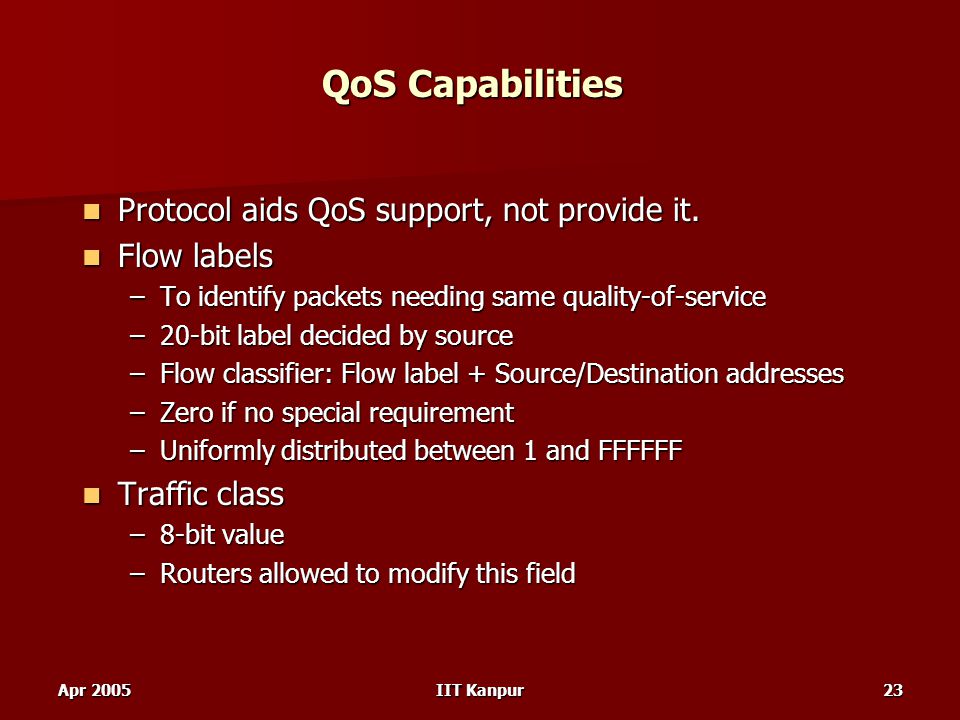 QoS Capabilities

- Protocol aids QoS support, not provide it.
- Flow labels
  – To identify packets needing same quality-of-service
  – 20-bit label decided by source
  – Flow classifier: Flow label + Source/Destination addresses
  – Zero if no special requirement
  – Uniformly distributed between 1 and FFFFFF
- Traffic class
  – 8-bit value
  – Routers allowed to modify this field

Apr 2005 IIT Kanpur 23